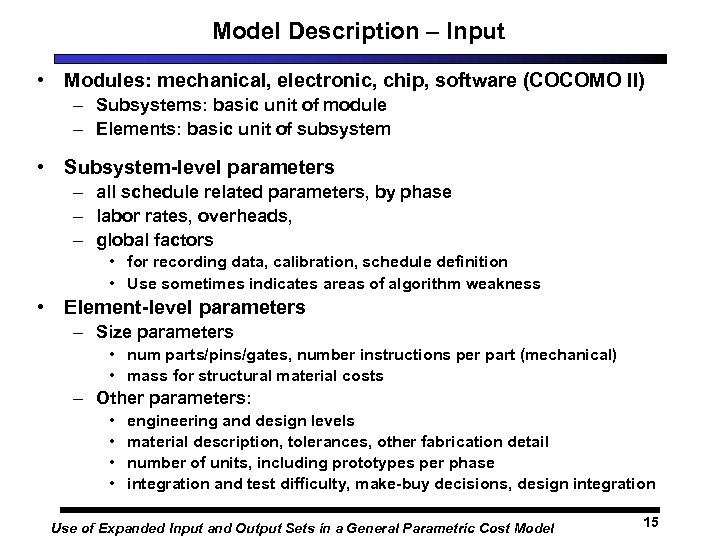 Model Description – Input

• Modules: mechanical, electronic, chip, software (COCOMO II)
– Subsystems: basic unit of module
– Elements: basic unit of subsystem

• Subsystem-level parameters
– all schedule related parameters, by phase
– labor rates, overheads,
– global factors
• for recording data, calibration, schedule definition
• Use sometimes indicates areas of algorithm weakness

• Element-level parameters
– Size parameters
• num parts/pins/gates, number instructions per part (mechanical)
• mass for structural material costs
– Other parameters:
• engineering and design levels
• material description, tolerances, other fabrication detail
• number of units, including prototypes per phase
• integration and test difficulty, make-buy decisions, design integration

Use of Expanded Input and Output Sets in a General Parametric Cost Model

15